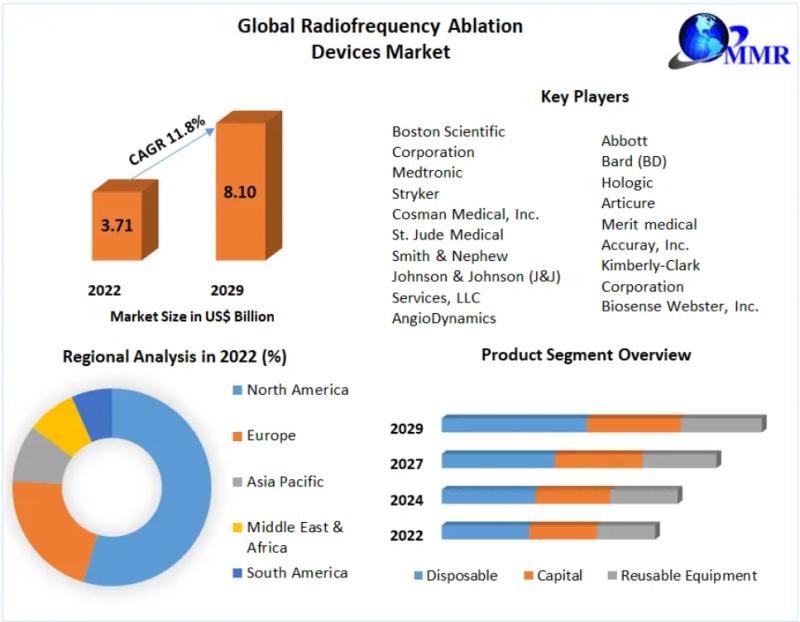 Global Radiofrequency Ablation Devices Market

MMR

CAGR 11.8%

3.71

8.10

2022

2029

Market Size in US$ Billion

Key Players

Boston Scientific Corporation
Medtronic
Stryker
Cosman Medical, Inc.
St. Jude Medical
Smith & Nephew
Johnson & Johnson (J&J) Services, LLC
AngioDynamics

Abbott
Bard (BD)
Hologic
Articure
Merit medical
Accuray, Inc.
Kimberly-Clark Corporation
Biosense Webster, Inc.

Regional Analysis in 2022 (%)

North America
Europe
Asia Pacific
Middle East & Africa
South America

Product Segment Overview

2029
2027
2024
2022

Disposable
Capital
Reusable Equipment